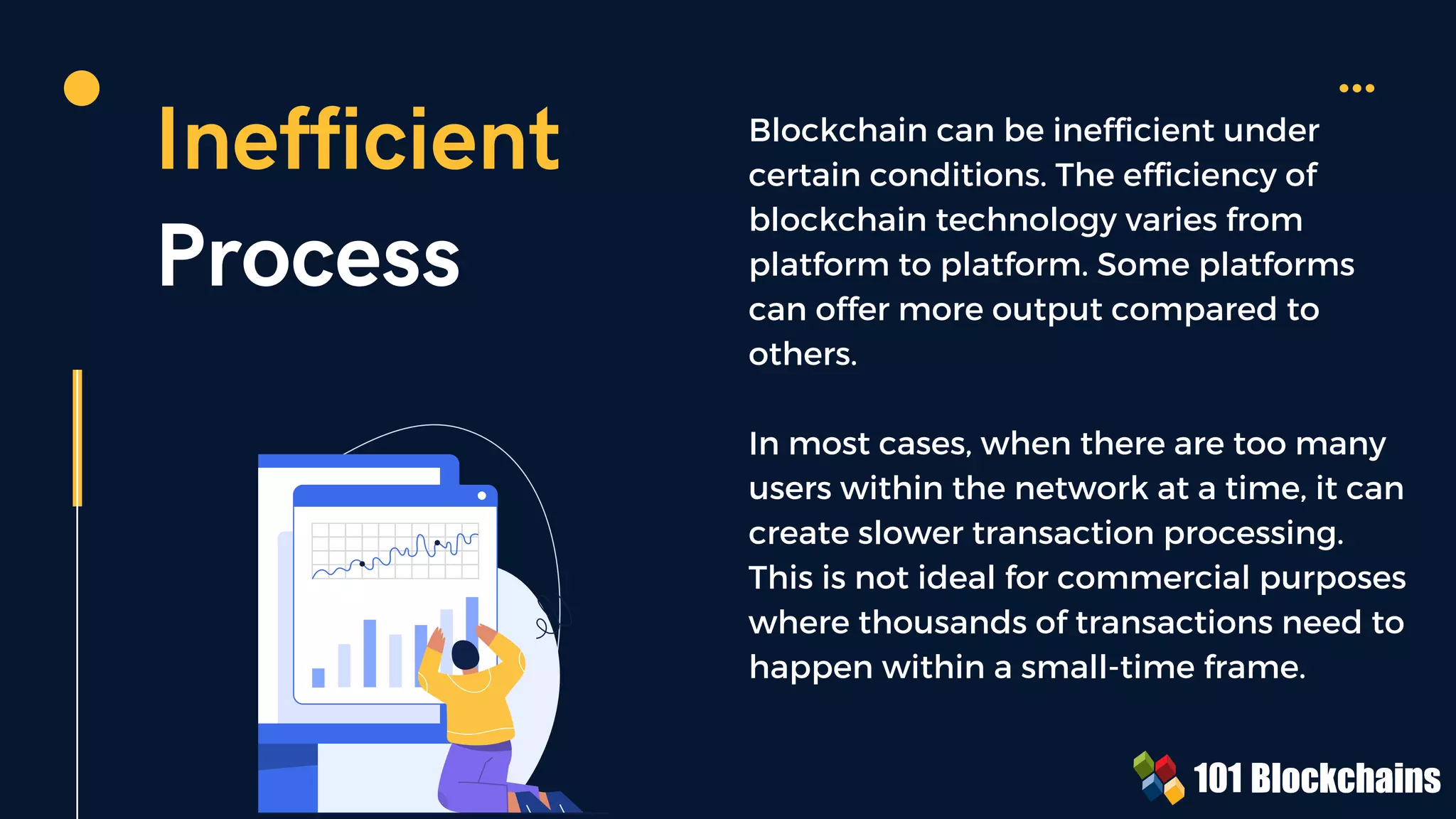 Inefficient Process

Blockchain can be inefficient under certain conditions. The efficiency of blockchain technology varies from platform to platform. Some platforms can offer more output compared to others.

In most cases, when there are too many users within the network at a time, it can create slower transaction processing. This is not ideal for commercial purposes where thousands of transactions need to happen within a small-time frame.

101 Blockchains